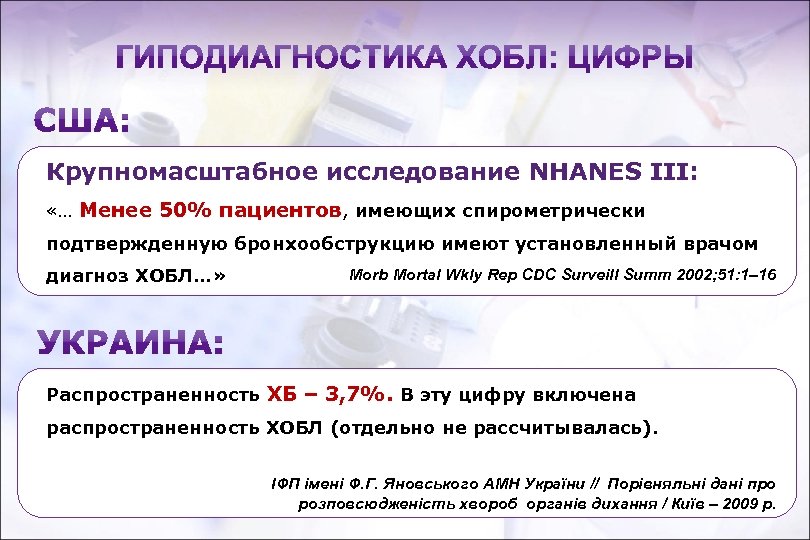 ГИПОДИАГНОСТИКА ХОБЛ: ЦИФРЫ

США:

Крупномасштабное исследование NHANES III:

«… Менее 50% пациентов, имеющих спирометрически подтвержденную бронхообструкцию имеют установленный врачом диагноз ХОБЛ…» Morb Mortal Wkly Rep CDC Surveill Summ 2002;51:1–16

УКРАИНА:

Распространенность ХБ – 3,7%. В эту цифру включена распространенность ХОБЛ (отдельно не рассчитывалась).

ІФП імені Ф.Г. Яновського АМН України // Порівняльні дані про розповсюдженість хвороб органів дихання / Київ – 2009 р.